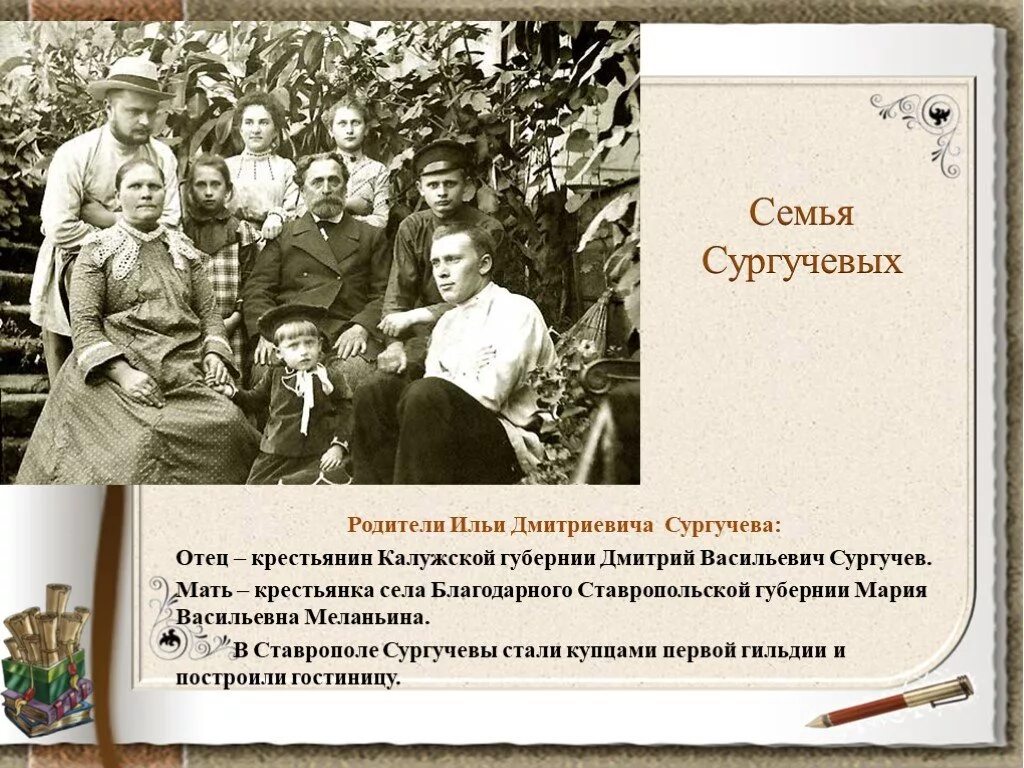 Семья Сургучевых

Родители Ильи Дмитриевича Сургучева:

Отец – крестьянин Калужской губернии Дмитрий Васильевич Сургучев.

Мать – крестьянка села Благодарного Ставропольской губернии Мария Васильевна Меланьина.

В Ставрополе Сургучевы стали купцами первой гильдии и построили гостиницу.